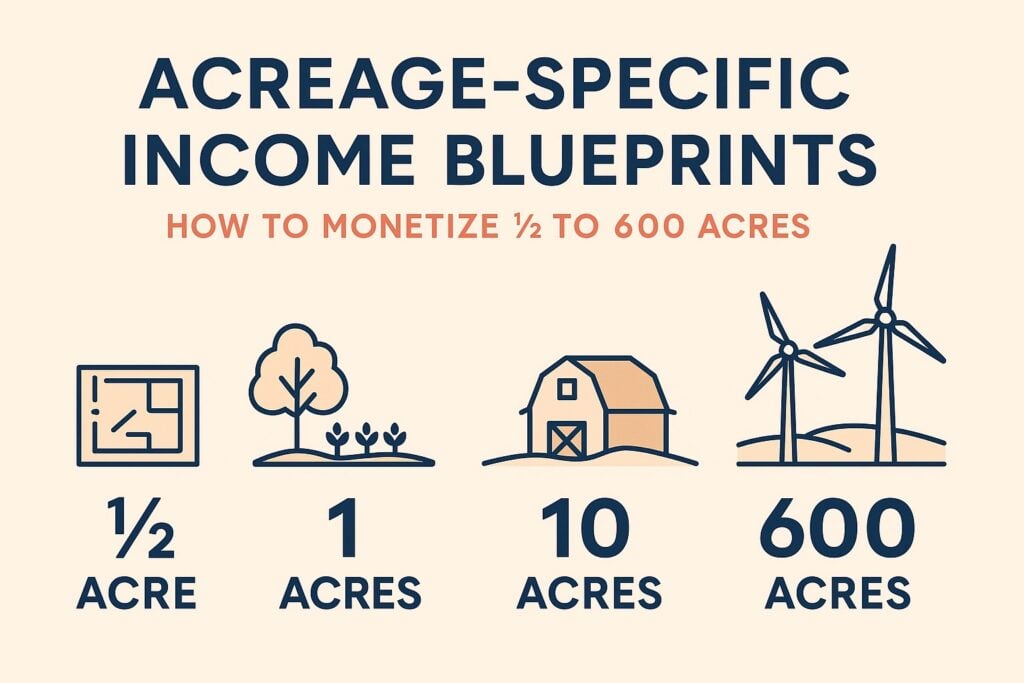 ACREAGE-SPECIFIC INCOME BLUEPRINTS

HOW TO MONETIZE ½ TO 600 ACRES

½ ACRE

1 ACRES

10 ACRES

600 ACRES